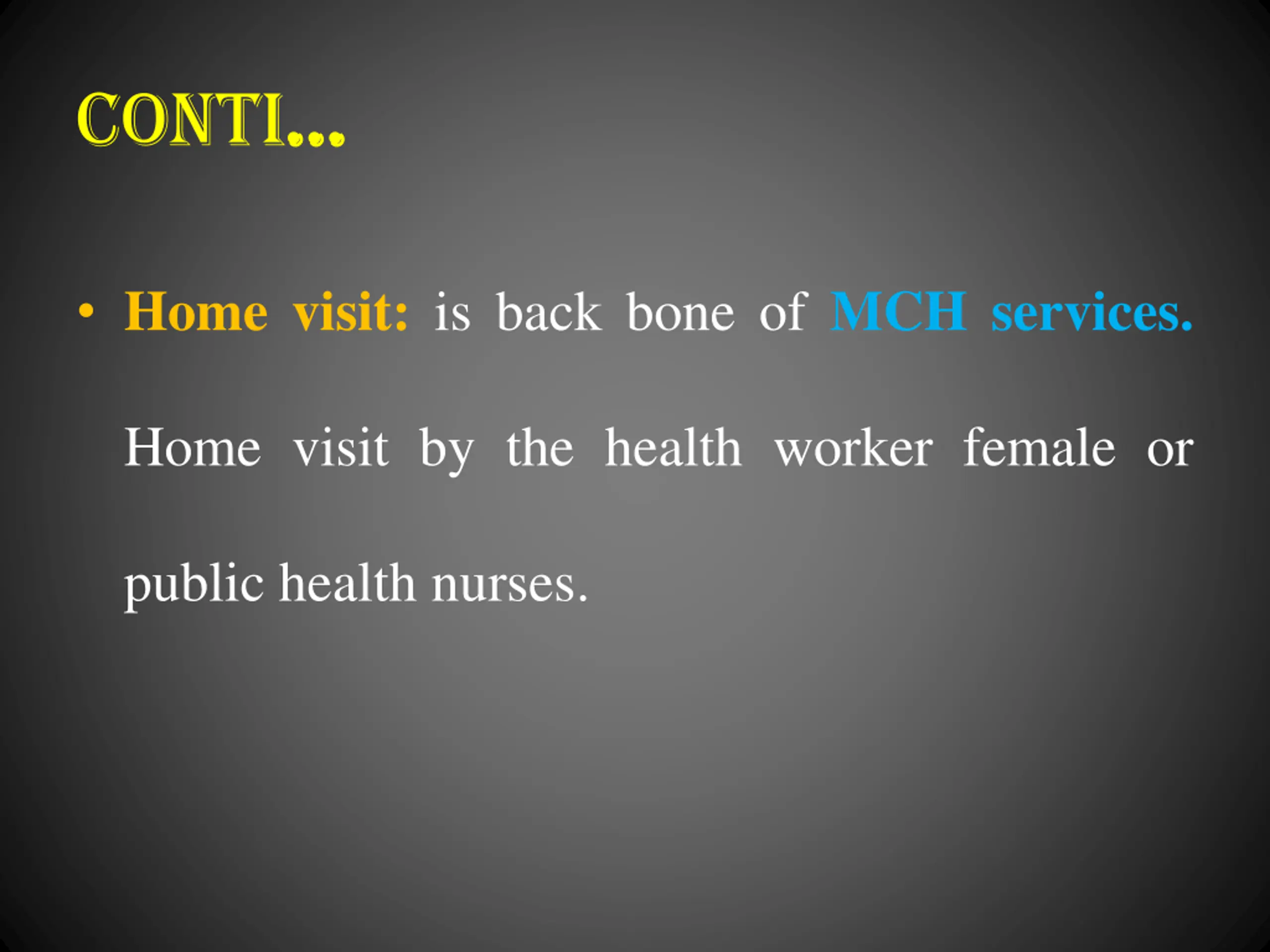 CONTI…

• Home visit: is back bone of MCH services. Home visit by the health worker female or public health nurses.